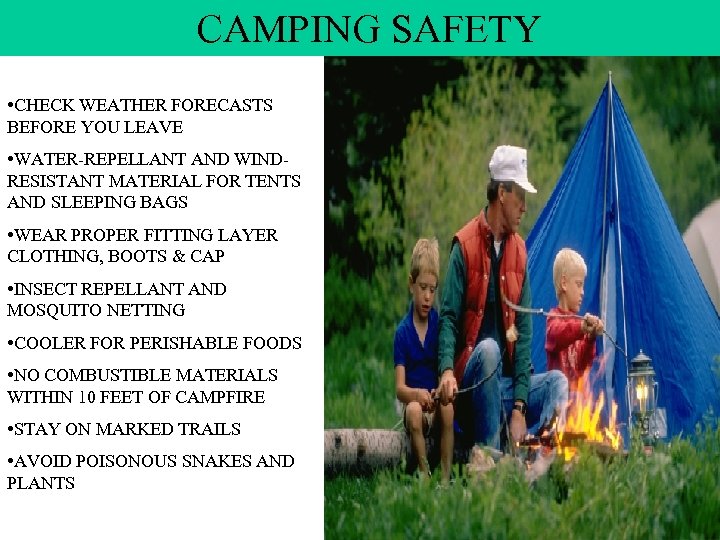 CAMPING SAFETY

•CHECK WEATHER FORECASTS BEFORE YOU LEAVE

•WATER-REPELLANT AND WIND-RESISTANT MATERIAL FOR TENTS AND SLEEPING BAGS

•WEAR PROPER FITTING LAYER CLOTHING, BOOTS & CAP

•INSECT REPELLANT AND MOSQUITO NETTING

•COOLER FOR PERISHABLE FOODS

•NO COMBUSTIBLE MATERIALS WITHIN 10 FEET OF CAMPFIRE

•STAY ON MARKED TRAILS

•AVOID POISONOUS SNAKES AND PLANTS